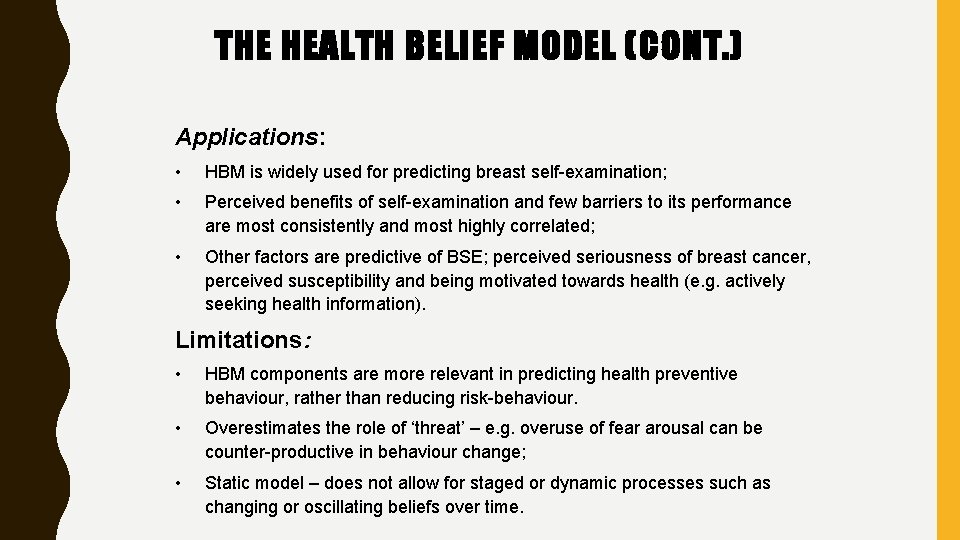 THE HEALTH BELIEF MODEL (CONT.)

Applications:

• HBM is widely used for predicting breast self-examination;

• Perceived benefits of self-examination and few barriers to its performance are most consistently and most highly correlated;

• Other factors are predictive of BSE; perceived seriousness of breast cancer, perceived susceptibility and being motivated towards health (e.g. actively seeking health information).

Limitations:

• HBM components are more relevant in predicting health preventive behaviour, rather than reducing risk-behaviour.

• Overestimates the role of 'threat' – e.g. overuse of fear arousal can be counter-productive in behaviour change;

• Static model – does not allow for staged or dynamic processes such as changing or oscillating beliefs over time.